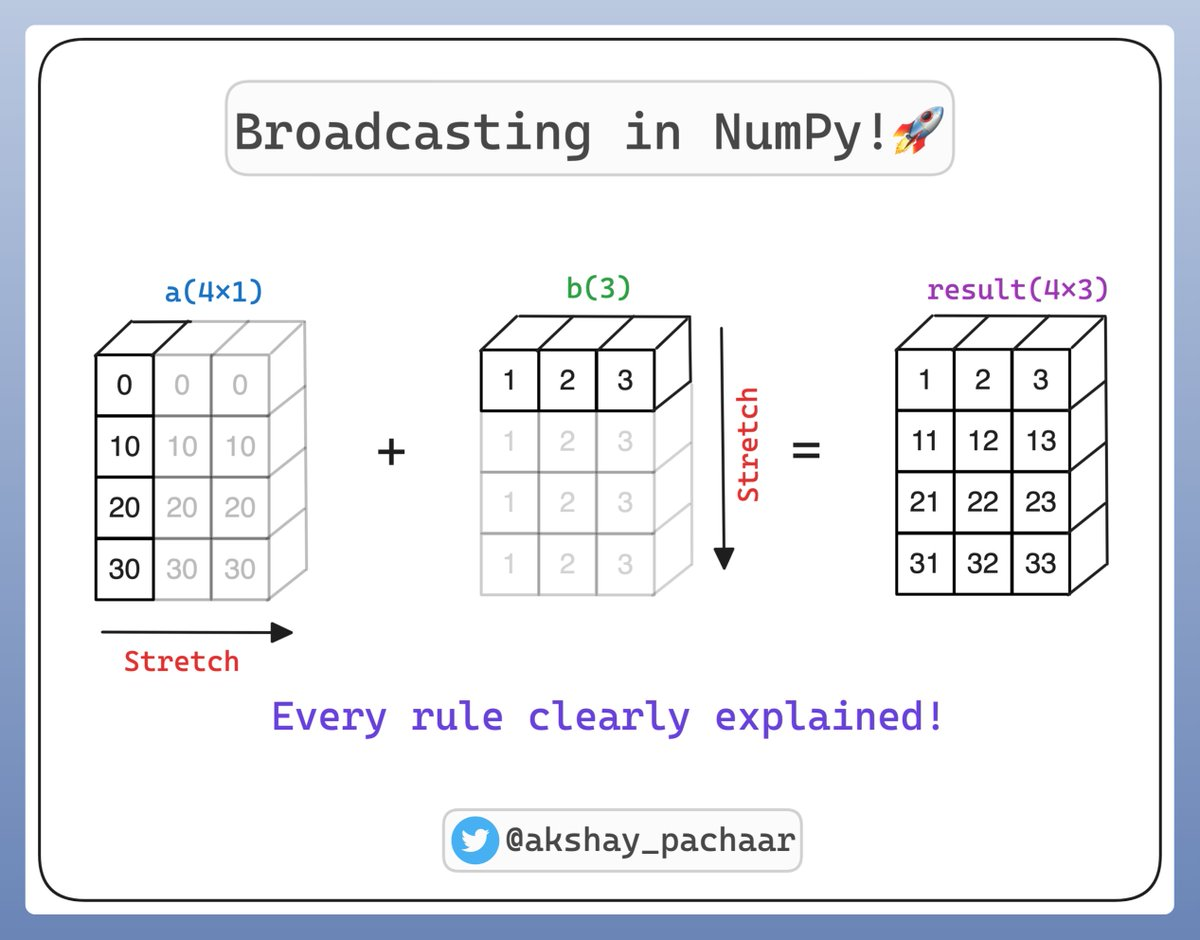 Broadcasting in NumPy!🚀

a(4×1)

| 0 | 0 | 0 |
|---|---|---|
| 10 | 10 | 10 |
| 20 | 20 | 20 |
| 30 | 30 | 30 |

Stretch

+

b(3)

| 1 | 2 | 3 |
|---|---|---|
| 1 | 2 | 3 |
| 1 | 2 | 3 |
| 1 | 2 | 3 |

Stretch

=

result(4×3)

| 1 | 2 | 3 |
|---|---|---|
| 11 | 12 | 13 |
| 21 | 22 | 23 |
| 31 | 32 | 33 |

Every rule clearly explained!

@akshay_pachaar